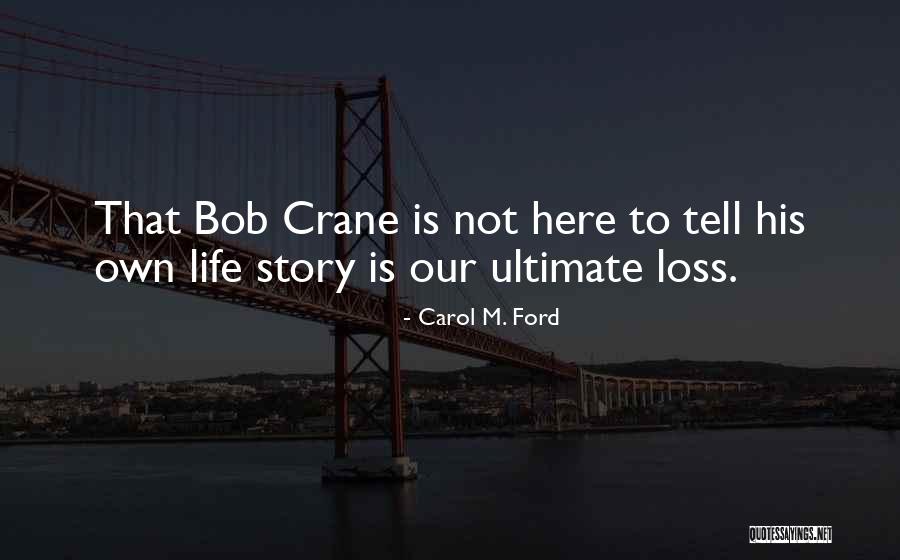 That Bob Crane is not here to tell his own life story is our ultimate loss.

- Carol M. Ford

QUOTESSAYINGS.NET